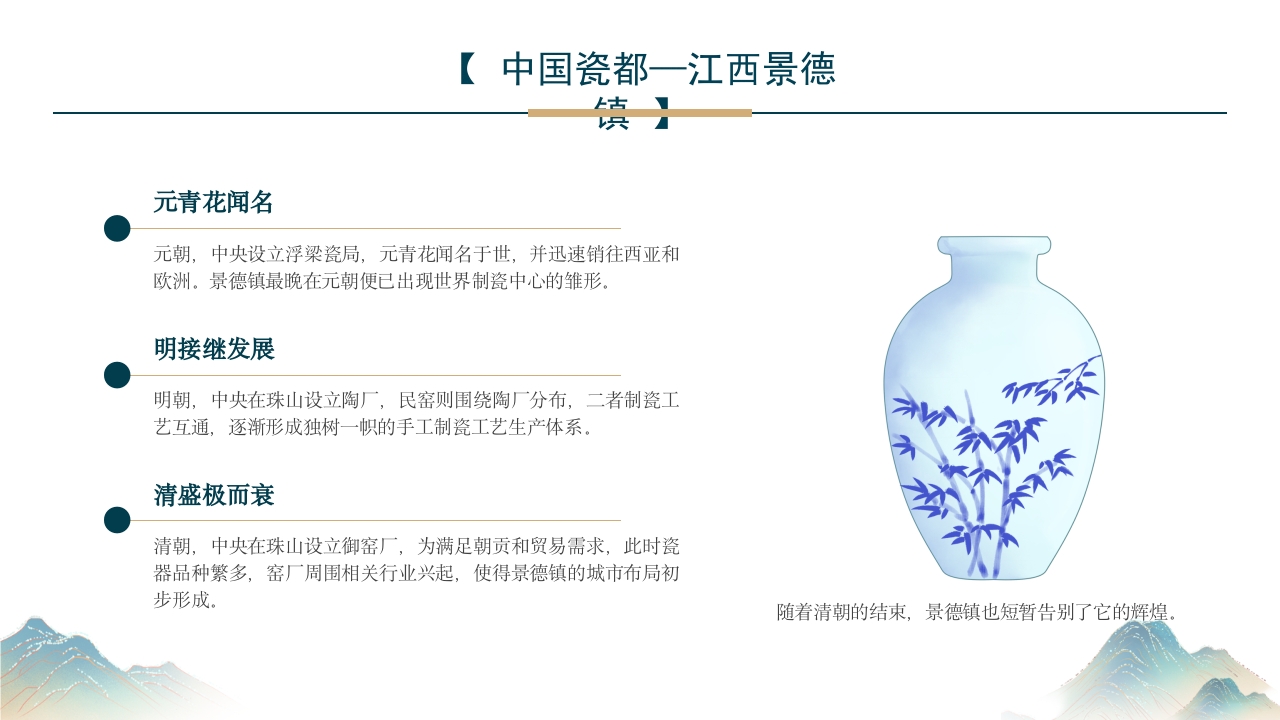 【 中国瓷都—江西景德镇 】

元青花闻名

元朝，中央设立浮梁瓷局，元青花闻名于世，并迅速销往西亚和欧洲。景德镇最晚在元朝便已出现世界制瓷中心的雏形。

明接继发展

明朝，中央在珠山设立陶厂，民窑则围绕陶厂分布，二者制瓷工艺互通，逐渐形成独树一帜的手工制瓷工艺生产体系。

清盛极而衰

清朝，中央在珠山设立御窑厂，为满足朝贡和贸易需求，此时瓷器品种繁多，窑厂周围相关行业兴起，使得景德镇的城市布局初步形成。

随着清朝的结束，景德镇也短暂告别了它的辉煌。